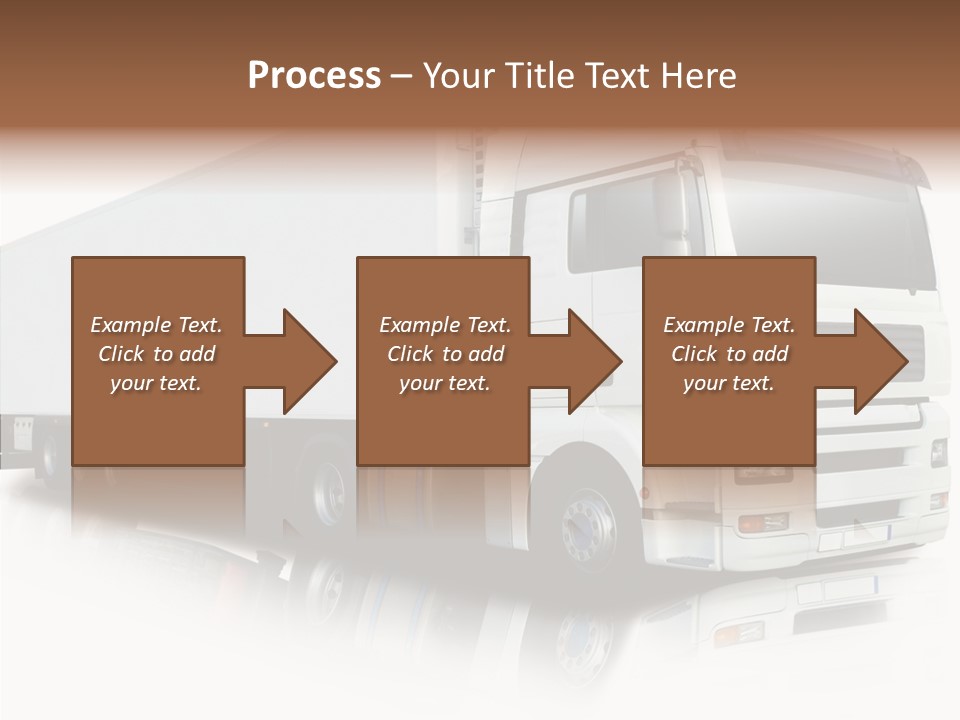 Process – Your Title Text Here

Example Text. Click to add your text.

Example Text. Click to add your text.

Example Text. Click to add your text.